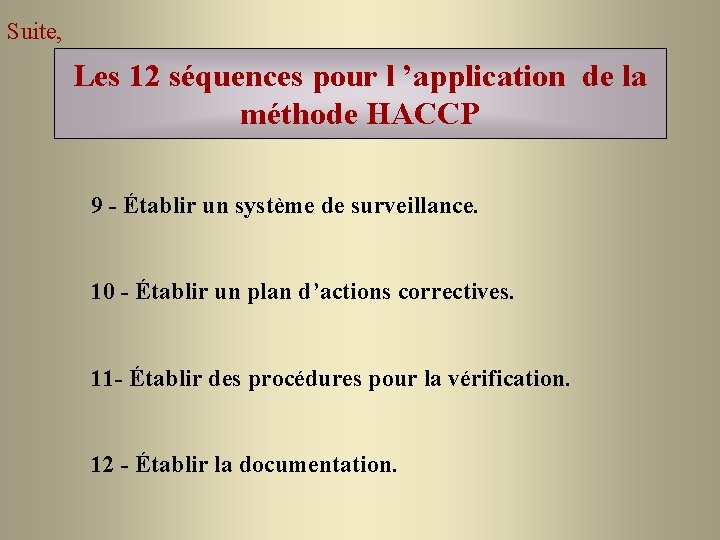 Suite,

Les 12 séquences pour l ’application de la méthode HACCP

9 - Établir un système de surveillance.

10 - Établir un plan d’actions correctives.

11- Établir des procédures pour la vérification.

12 - Établir la documentation.